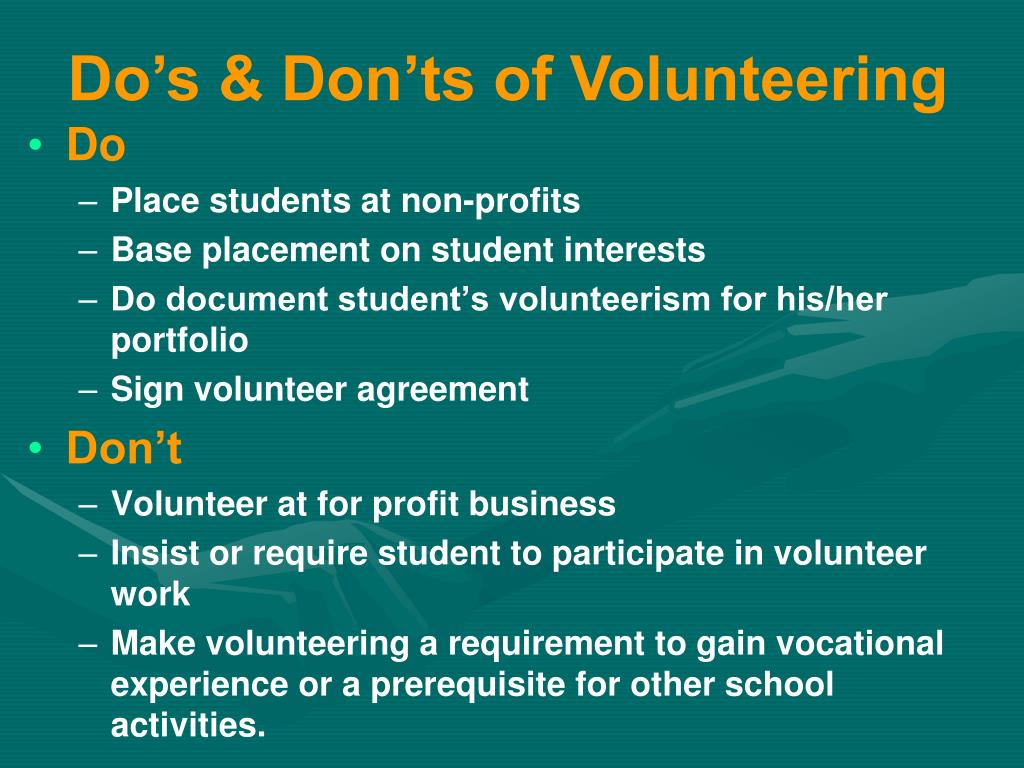 Do’s & Don’ts of Volunteering

• Do
– Place students at non-profits
– Base placement on student interests
– Do document student’s volunteerism for his/her portfolio
– Sign volunteer agreement

• Don’t
– Volunteer at for profit business
– Insist or require student to participate in volunteer work
– Make volunteering a requirement to gain vocational experience or a prerequisite for other school activities.